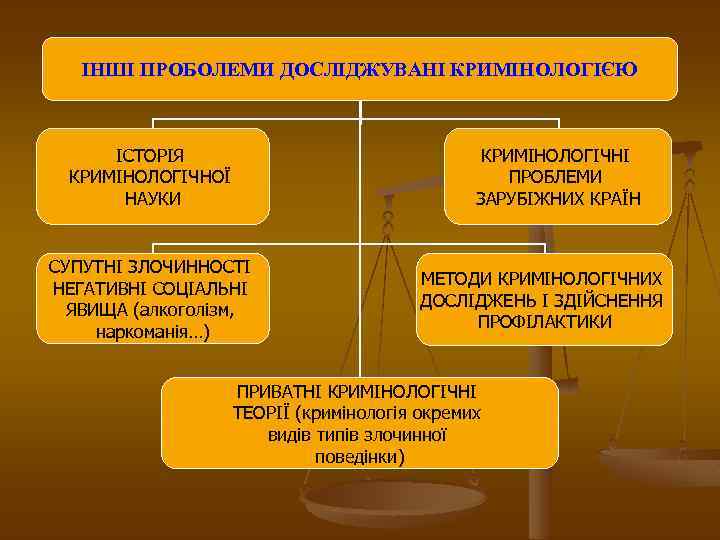 ІНШІ ПРОБОЛЕМИ ДОСЛІДЖУВАНІ КРИМІНОЛОГІЄЮ

ІСТОРІЯ КРИМІНОЛОГІЧНОЇ НАУКИ

КРИМІНОЛОГІЧНІ ПРОБЛЕМИ ЗАРУБІЖНИХ КРАЇН

СУПУТНІ ЗЛОЧИННОСТІ НЕГАТИВНІ СОЦІАЛЬНІ ЯВИЩА (алкоголізм, наркоманія…)

МЕТОДИ КРИМІНОЛОГІЧНИХ ДОСЛІДЖЕНЬ І ЗДІЙСНЕННЯ ПРОФІЛАКТИКИ

ПРИВАТНІ КРИМІНОЛОГІЧНІ ТЕОРІЇ (кримінологія окремих видів типів злочинної поведінки)